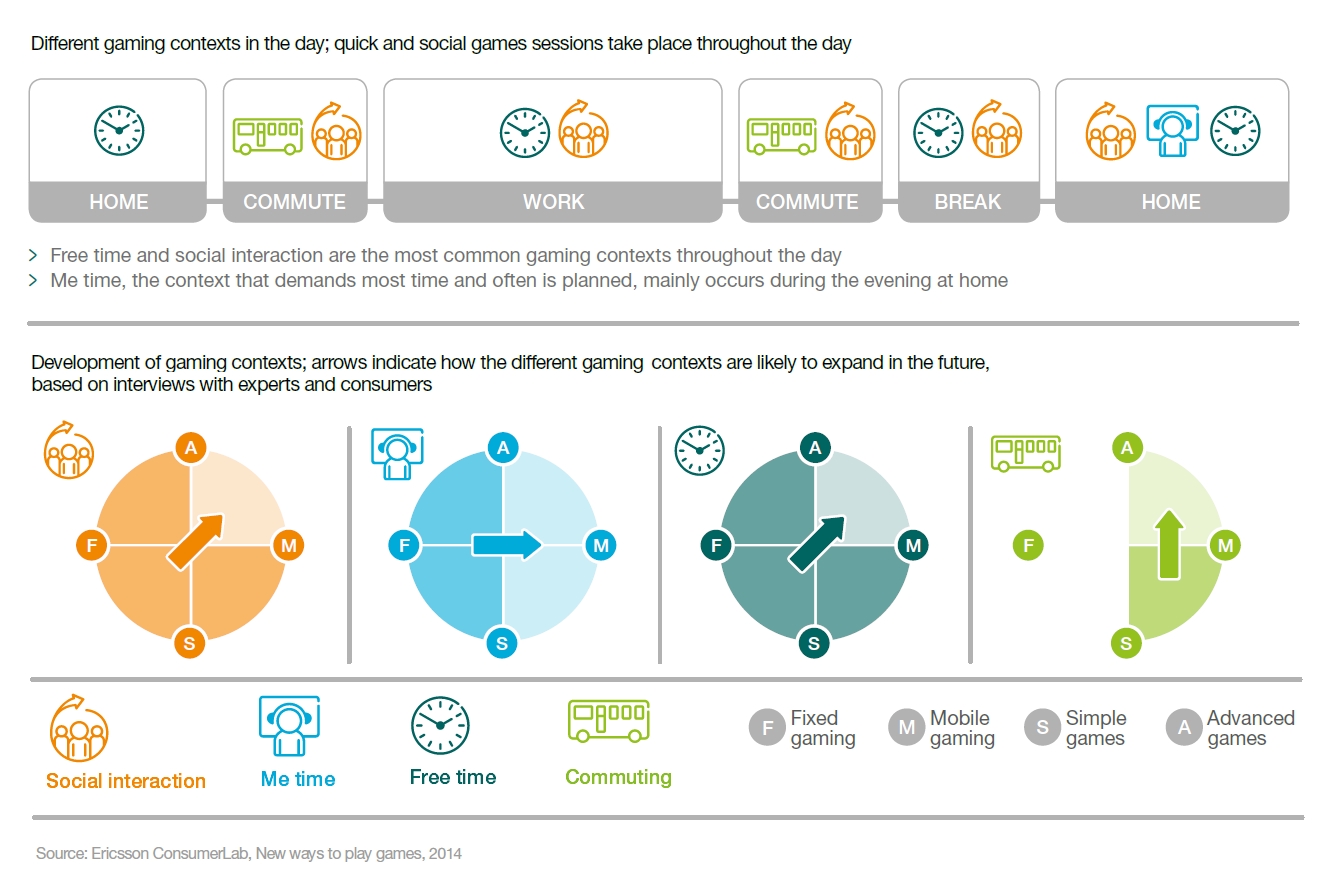 Different gaming contexts in the day; quick and social games sessions take place throughout the day

HOME

COMMUTE

WORK

COMMUTE

BREAK

HOME

> Free time and social interaction are the most common gaming contexts throughout the day
> Me time, the context that demands most time and often is planned, mainly occurs during the evening at home

Development of gaming contexts; arrows indicate how the different gaming contexts are likely to expand in the future, based on interviews with experts and consumers

A
F
M
S

A
F
M
S

A
F
M
S

A
F
M
S

Social interaction

Me time

Free time

Commuting

F Fixed gaming

M Mobile gaming

S Simple games

A Advanced games

Source: Ericsson ConsumerLab, New ways to play games, 2014